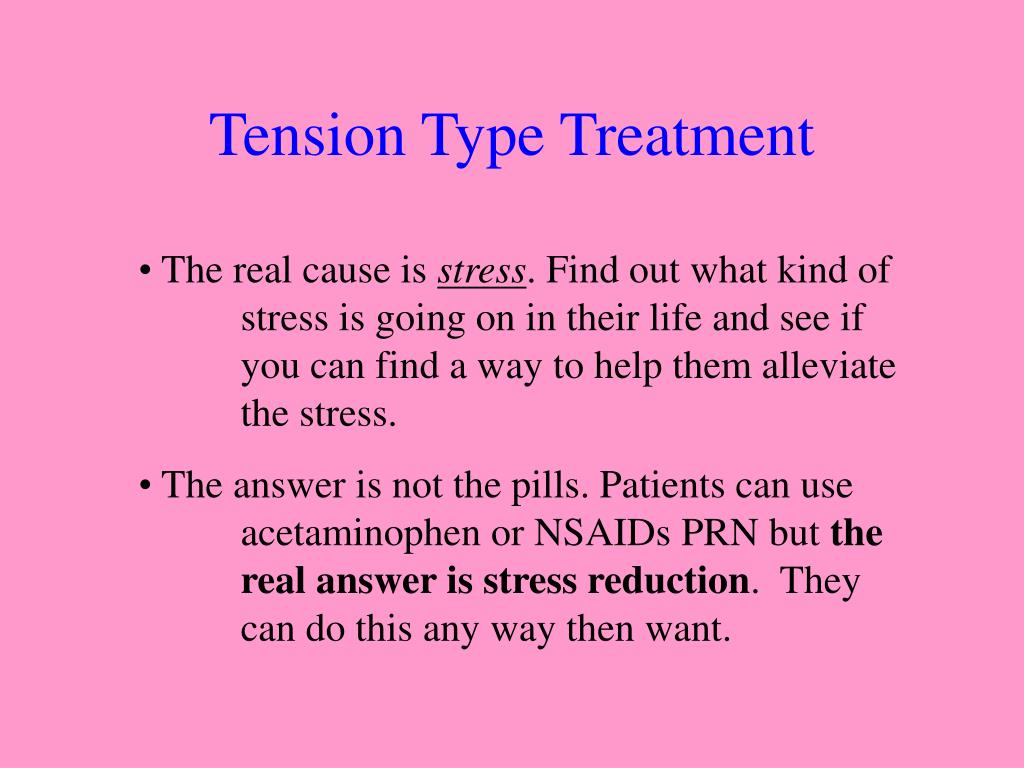 Tension Type Treatment

• The real cause is stress. Find out what kind of stress is going on in their life and see if you can find a way to help them alleviate the stress.

• The answer is not the pills. Patients can use acetaminophen or NSAIDs PRN but the real answer is stress reduction. They can do this any way then want.